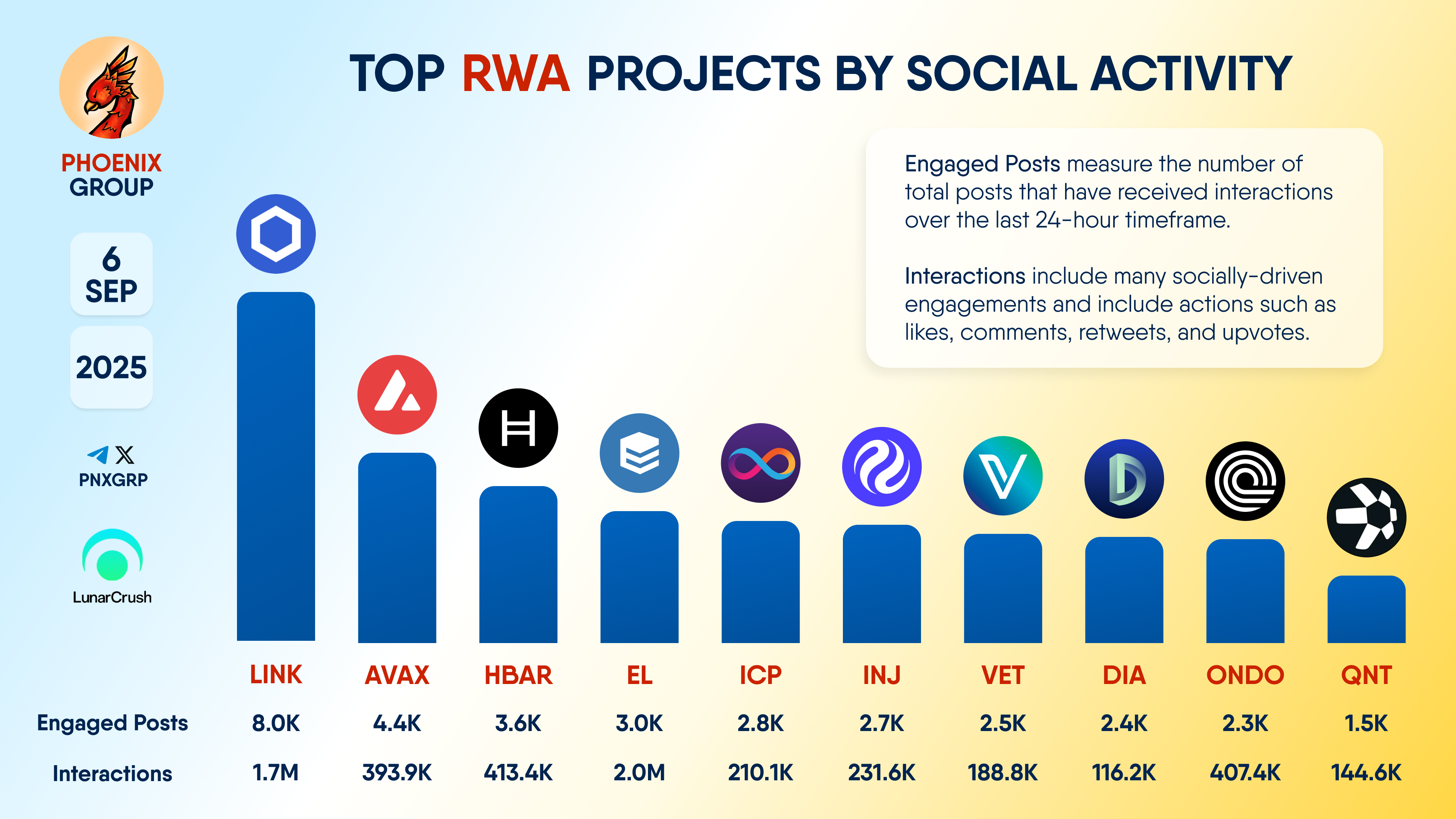 PHOENIX GROUP

6 SEP

2025

PNXGRP

LunarCrush

TOP RWA PROJECTS BY SOCIAL ACTIVITY

Engaged Posts measure the number of total posts that have received interactions over the last 24-hour timeframe.

Interactions include many socially-driven engagements and include actions such as likes, comments, retweets, and upvotes.

| | LINK | AVAX | HBAR | EL | ICP | INJ | VET | DIA | ONDO | QNT |
|---|---|---|---|---|---|---|---|---|---|---|
| Engaged Posts | 8.0K | 4.4K | 3.6K | 3.0K | 2.8K | 2.7K | 2.5K | 2.4K | 2.3K | 1.5K |
| Interactions | 1.7M | 393.9K | 413.4K | 2.0M | 210.1K | 231.6K | 188.8K | 116.2K | 407.4K | 144.6K |